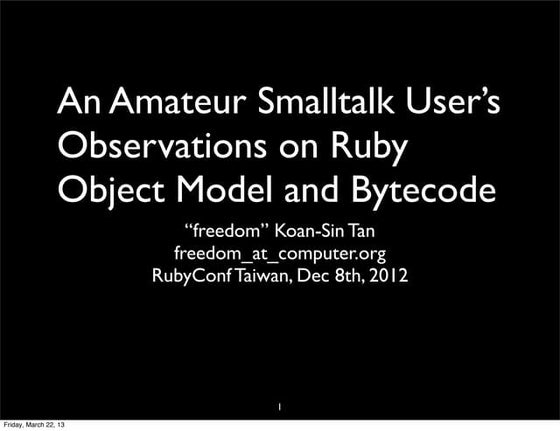 An Amateur Smalltalk User's Observations on Ruby Object Model and Bytecode

"freedom" Koan-Sin Tan
freedom_at_computer.org
RubyConf Taiwan, Dec 8th, 2012

1

Friday, March 22, 13